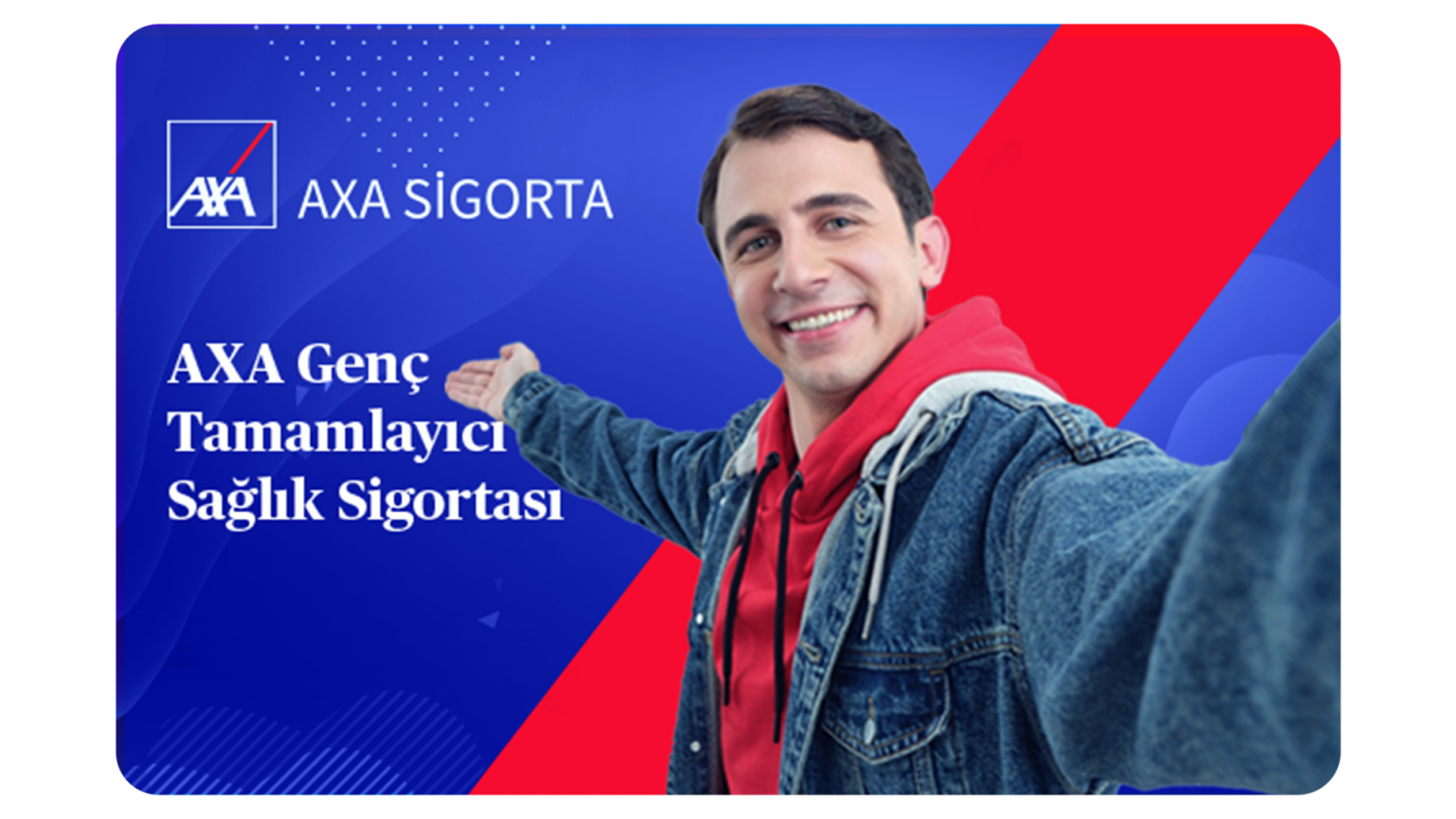 AXA

AXA SİGORTA

AXA Genç Tamamlayıcı Sağlık Sigortası